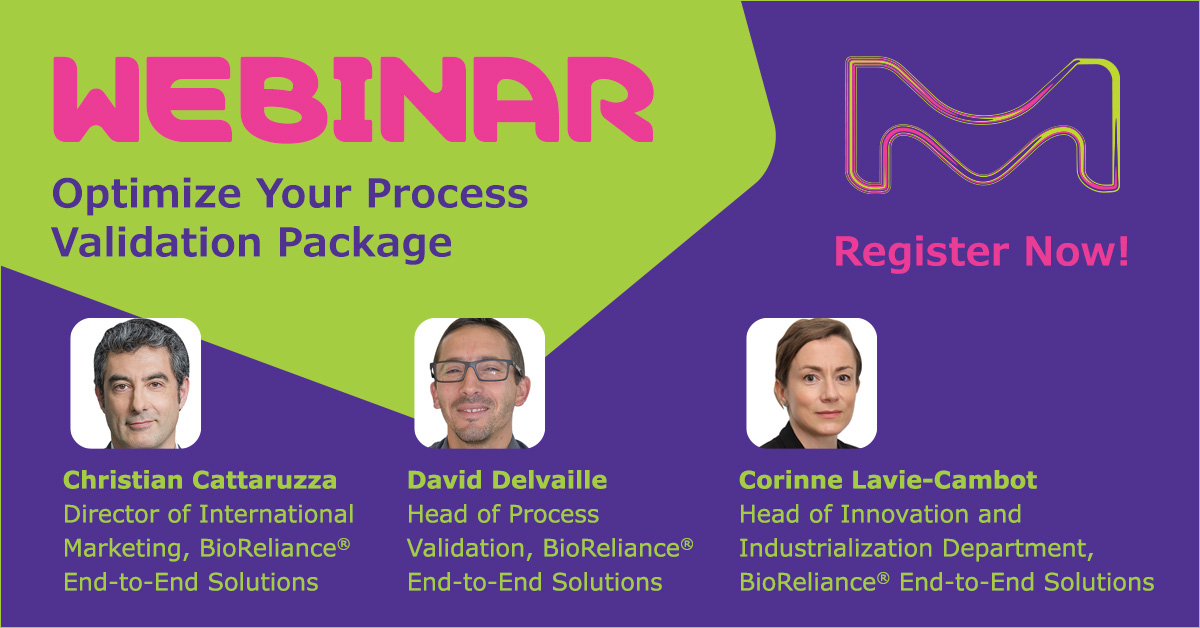 WEBINAR

Optimize Your Process Validation Package

Register Now!

Christian Cattaruzza
Director of International Marketing, BioReliance® End-to-End Solutions

David Delvaille
Head of Process Validation, BioReliance® End-to-End Solutions

Corinne Lavie-Cambot
Head of Innovation and Industrialization Department, BioReliance® End-to-End Solutions